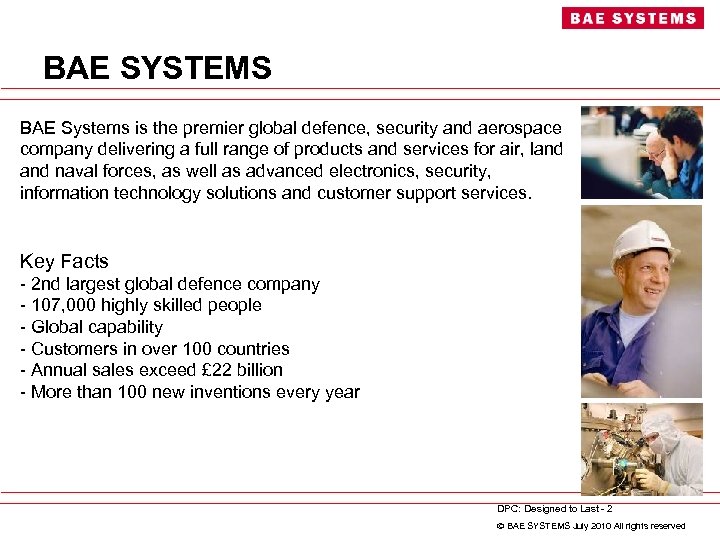 BAE SYSTEMS

BAE SYSTEMS

BAE Systems is the premier global defence, security and aerospace company delivering a full range of products and services for air, land and naval forces, as well as advanced electronics, security, information technology solutions and customer support services.

Key Facts
- 2nd largest global defence company
- 107,000 highly skilled people
- Global capability
- Customers in over 100 countries
- Annual sales exceed £22 billion
- More than 100 new inventions every year

DPC: Designed to Last - 2
© BAE SYSTEMS July 2010 All rights reserved